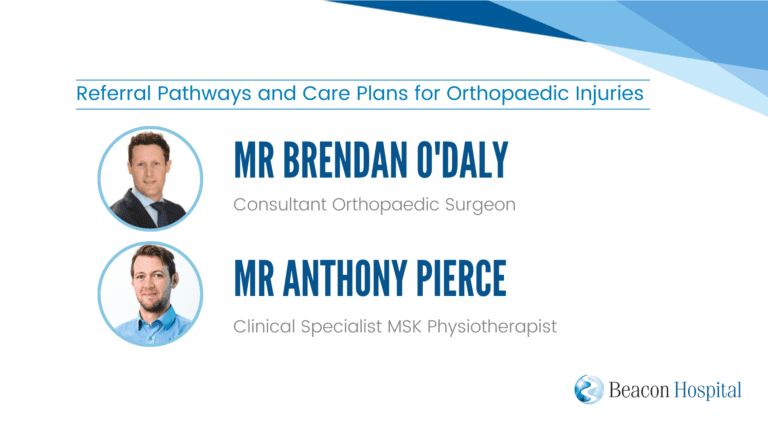 Referral Pathways and Care Plans for Orthopaedic Injuries

MR BRENDAN O'DALY

Consultant Orthopaedic Surgeon

MR ANTHONY PIERCE

Clinical Specialist MSK Physiotherapist

Beacon Hospital